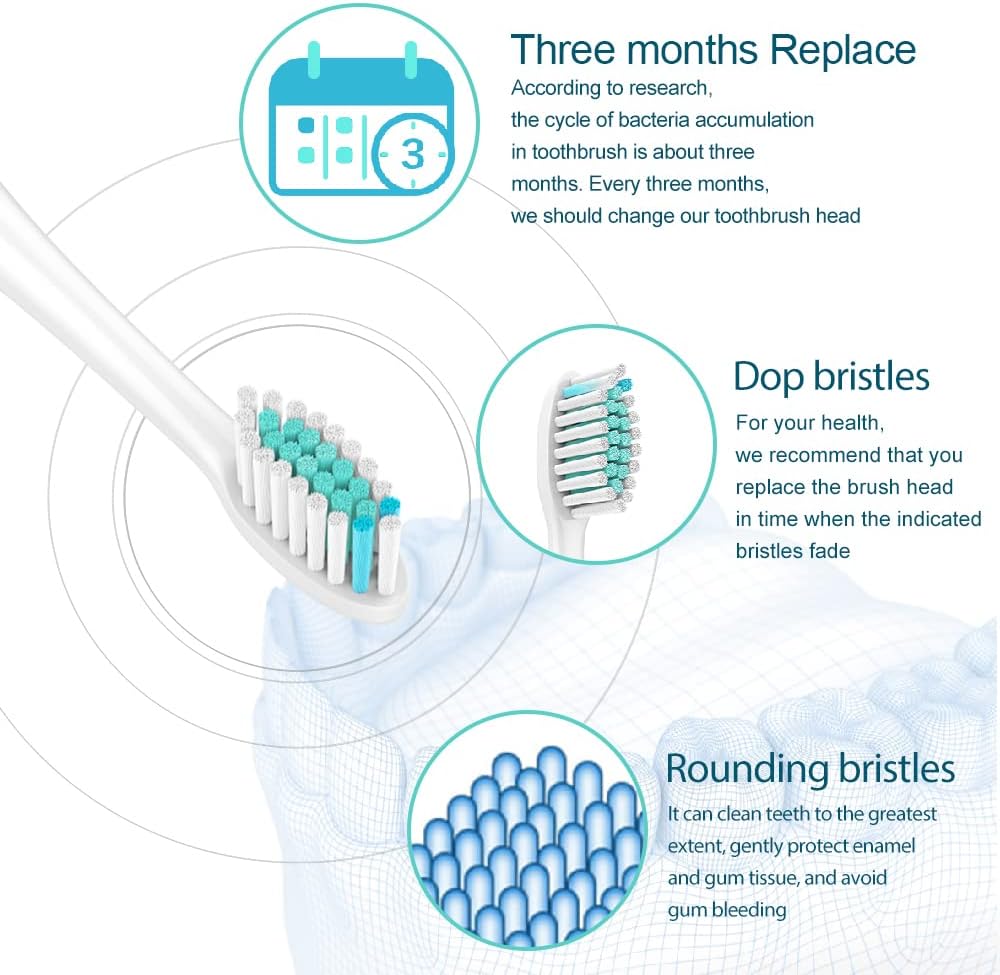 3

Three months Replace
According to research, the cycle of bacteria accumulation in toothbrush is about three months. Every three months, we should change our toothbrush head

Dop bristles
For your health, we recommend that you replace the brush head in time when the indicated bristles fade

Rounding bristles
It can clean teeth to the greatest extent, gently protect enamel and gum tissue, and avoid gum bleeding